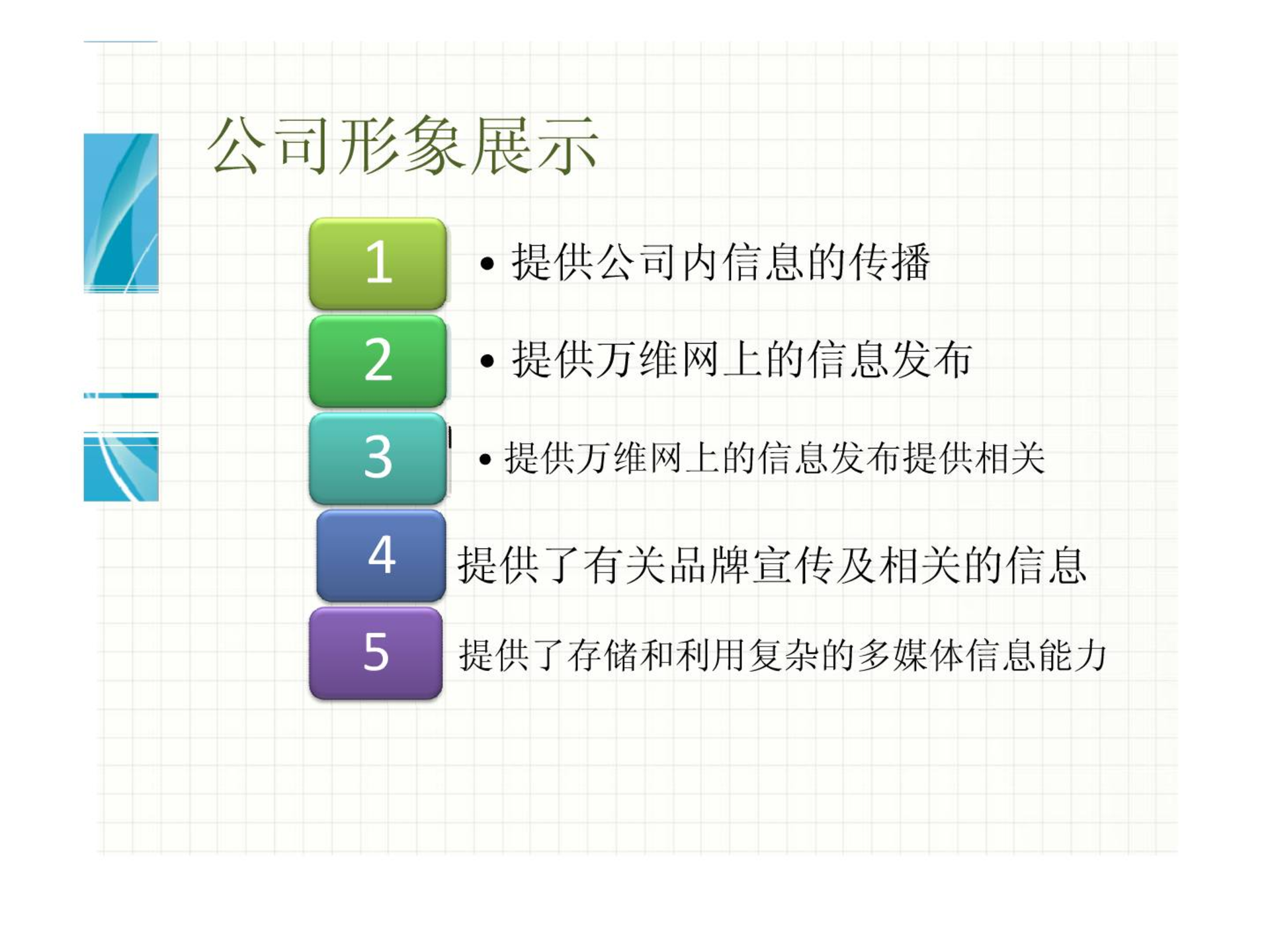 公司形象展示

1

• 提供公司内信息的传播

2

• 提供万维网上的信息发布

3

• 提供万维网上的信息发布提供相关

4

提供了有关品牌宣传及相关的信息

5

提供了存储和利用复杂的多媒体信息能力